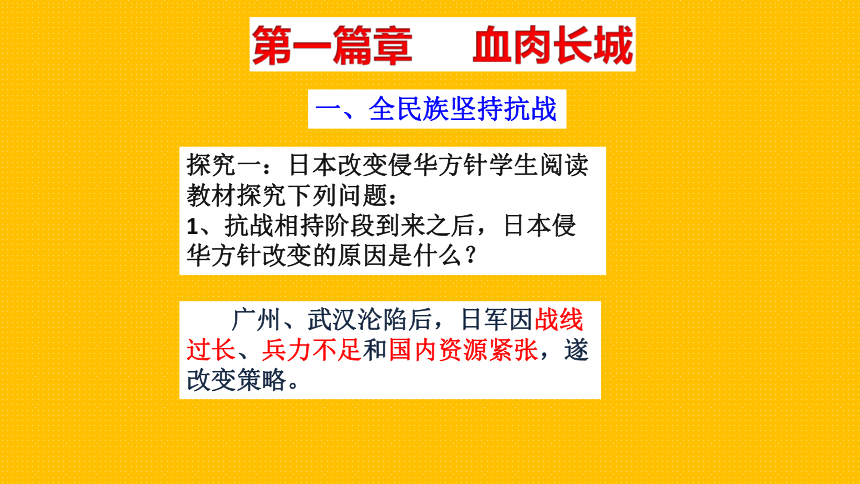 第一篇章　　血肉长城

一、全民族坚持抗战

探究一：日本改变侵华方针学生阅读教材探究下列问题：
1、抗战相持阶段到来之后，日本侵华方针改变的原因是什么？

广州、武汉沦陷后，日军因战线过长、兵力不足和国内资源紧张，遂改变策略。